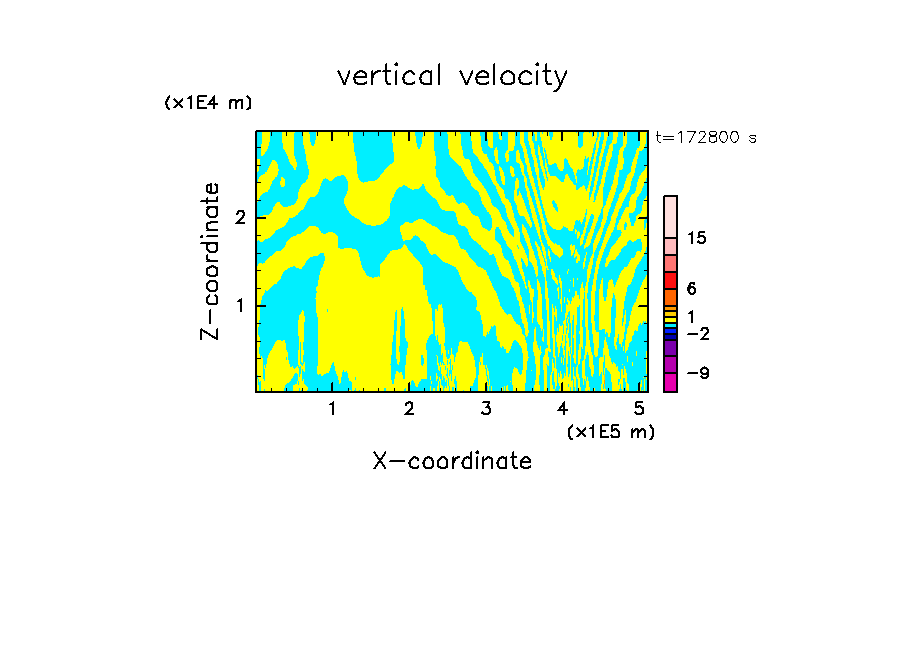 vertical velocity

(x1E4 m)

t=172800 s

Z-coordinate

2

1

15

6

1

−2

−9

1 2 3 4 5

(x1E5 m)

X-coordinate